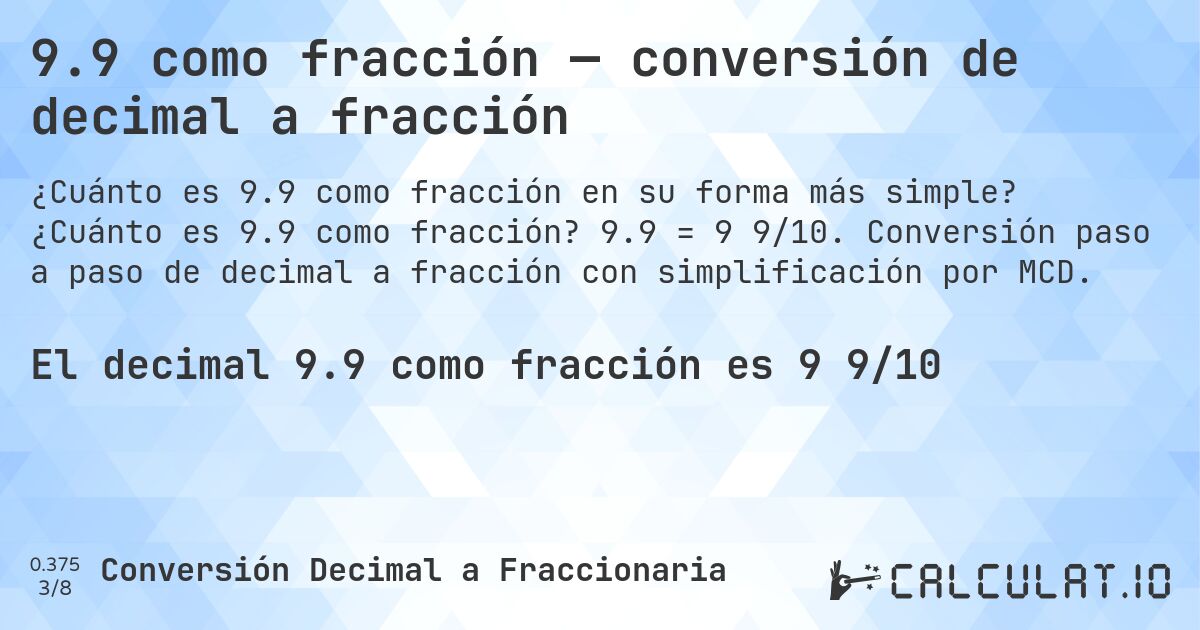 9.9 como fracción — conversión de decimal a fracción

¿Cuánto es 9.9 como fracción en su forma más simple? ¿Cuánto es 9.9 como fracción? 9.9 = 9 9/10. Conversión paso a paso de decimal a fracción con simplificación por MCD.

El decimal 9.9 como fracción es 9 9/10

0.375
3/8
Conversión Decimal a Fraccionaria

CALCULAT.IO